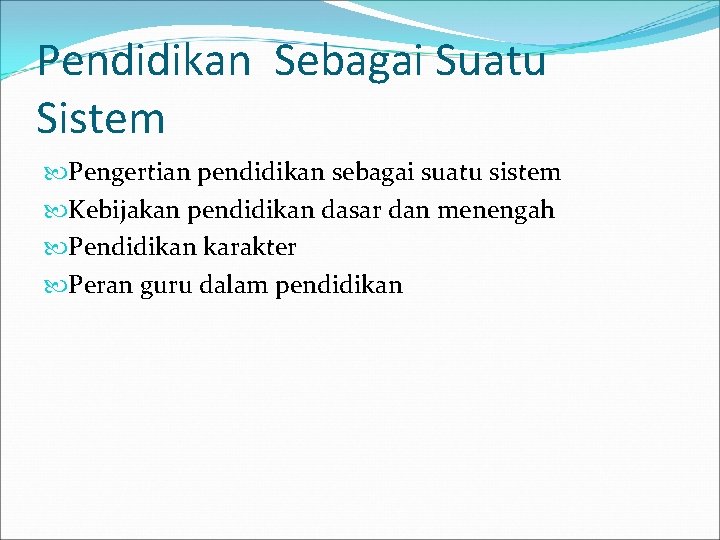 Pendidikan Sebagai Suatu Sistem

Pengertian pendidikan sebagai suatu sistem
Kebijakan pendidikan dasar dan menengah
Pendidikan karakter
Peran guru dalam pendidikan